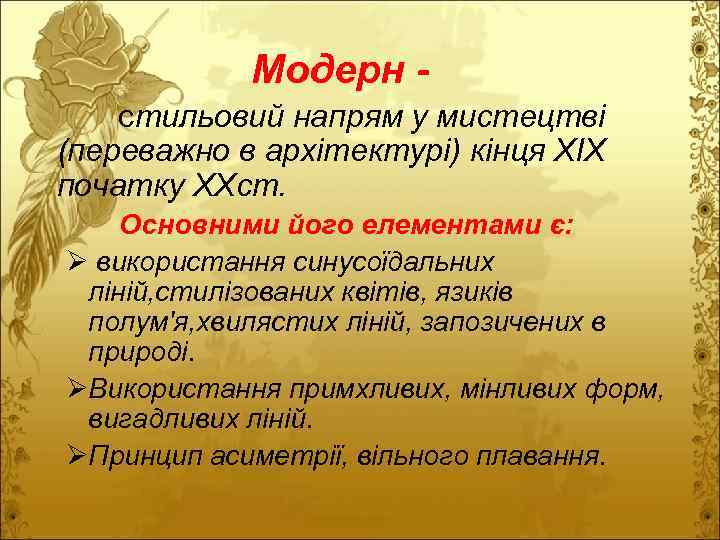 Модерн -

стильовий напрям у мистецтві (переважно в архітектурі) кінця XIX початку XXст.

Основними його елементами є:

➢ використання синусоїдальних ліній,стилізованих квітів, язиків полум'я,хвилястих ліній, запозичених в природі.

➢Використання примхливих, мінливих форм, вигадливих ліній.

➢Принцип асиметрії, вільного плавання.